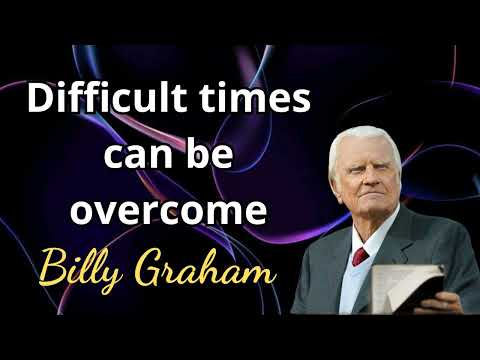 Difficult times can be overcome

Billy Graham